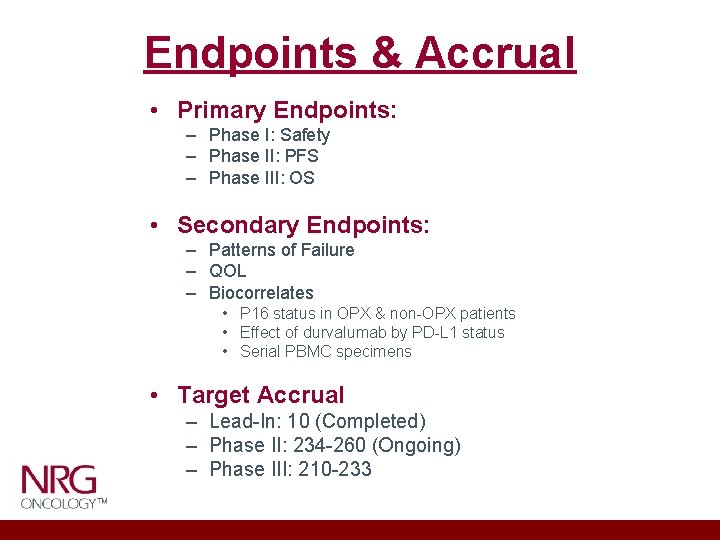 Endpoints & Accrual

• Primary Endpoints:
– Phase I: Safety
– Phase II: PFS
– Phase III: OS

• Secondary Endpoints:
– Patterns of Failure
– QOL
– Biocorrelates
• P16 status in OPX & non-OPX patients
• Effect of durvalumab by PD-L1 status
• Serial PBMC specimens

• Target Accrual
– Lead-In: 10 (Completed)
– Phase II: 234-260 (Ongoing)
– Phase III: 210-233

NRG ONCOLOGY™